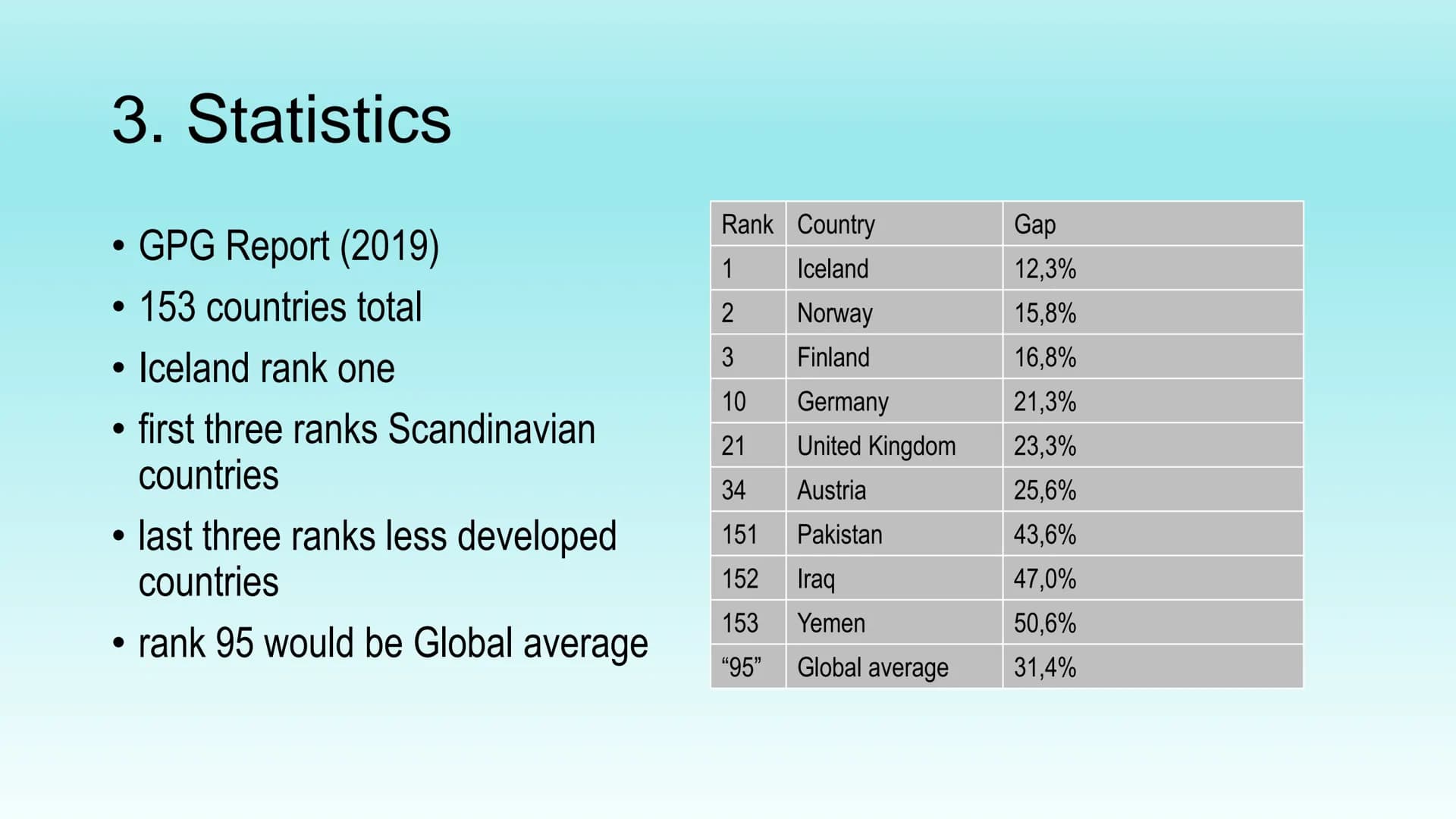 3. Statistics

• GPG Report (2019)
• 153 countries total
• Iceland rank one
• first three ranks Scandinavian countries
• last three ranks less developed countries
• rank 95 would be Global average

| Rank | Country | Gap |
|---|---|---|
| 1 | Iceland | 12,3% |
| 2 | Norway | 15,8% |
| 3 | Finland | 16,8% |
| 10 | Germany | 21,3% |
| 21 | United Kingdom | 23,3% |
| 34 | Austria | 25,6% |
| 151 | Pakistan | 43,6% |
| 152 | Iraq | 47,0% |
| 153 | Yemen | 50,6% |
| “95” | Global average | 31,4% |